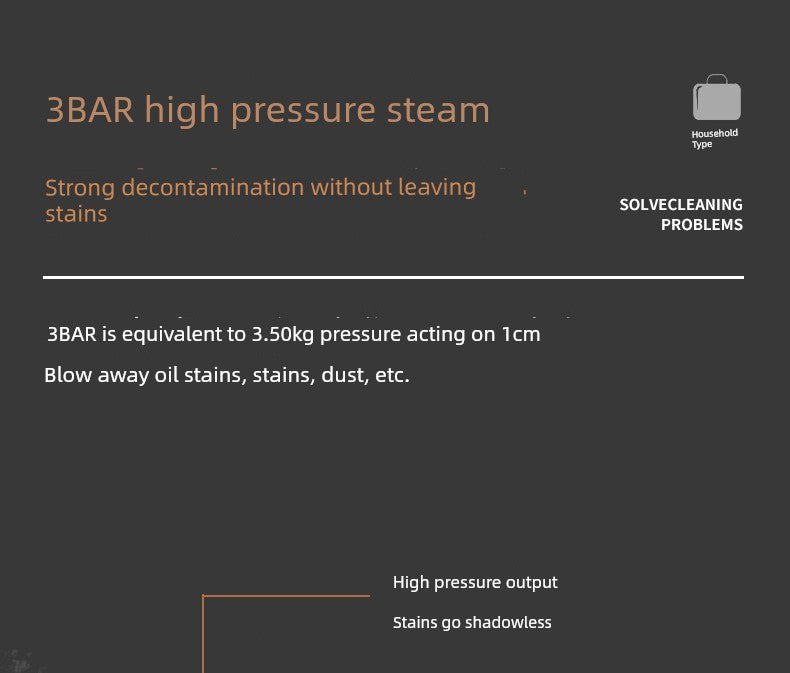 3BAR high pressure steam

Household Type

Strong decontamination without leaving stains

SOLVECLEANING PROBLEMS

3BAR is equivalent to 3.50kg pressure acting on 1cm

Blow away oil stains, stains, dust, etc.

High pressure output

Stains go shadowless